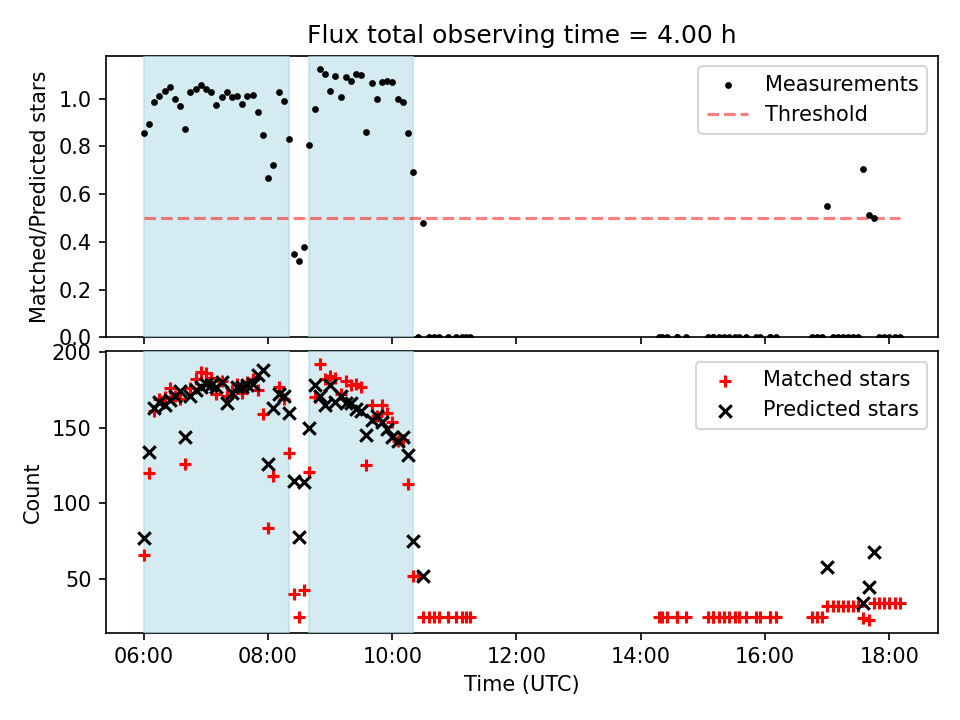 Flux total observing time = 4.00 h

Matched/Predicted stars

1.0
0.8
0.6
0.4
0.2
0.0

Measurements
Threshold

Count

200
150
100
50

Matched stars
Predicted stars

06:00
08:00
10:00
12:00
14:00
16:00
18:00

Time (UTC)